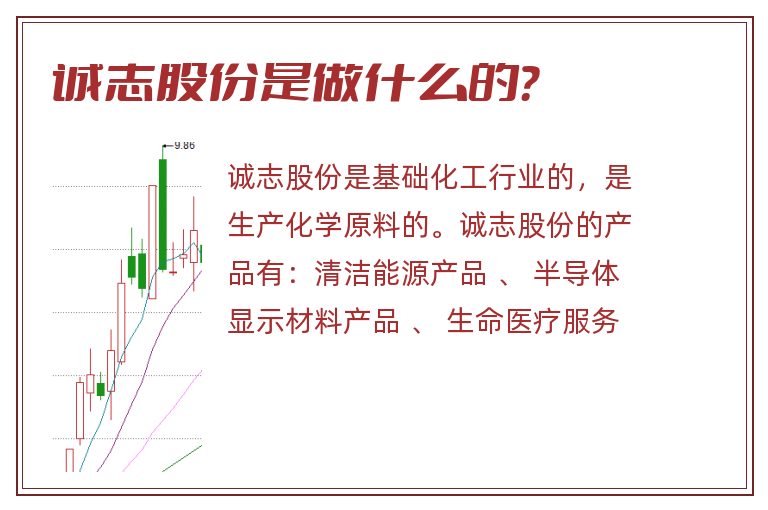 诚志股份是做什么的?

9.86

诚志股份是基础化工行业的，是生产化学原料的。诚志股份的产品有：清洁能源产品 、 半导体显示材料产品 、 生命医疗服务